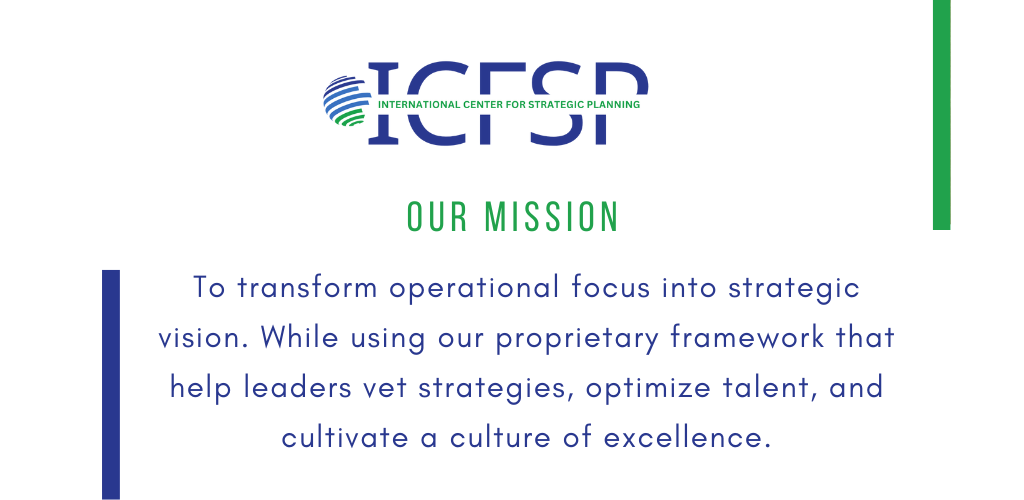 ICFSP
INTERNATIONAL CENTER FOR STRATEGIC PLANNING

OUR MISSION

To transform operational focus into strategic vision. While using our proprietary framework that help leaders vet strategies, optimize talent, and cultivate a culture of excellence.